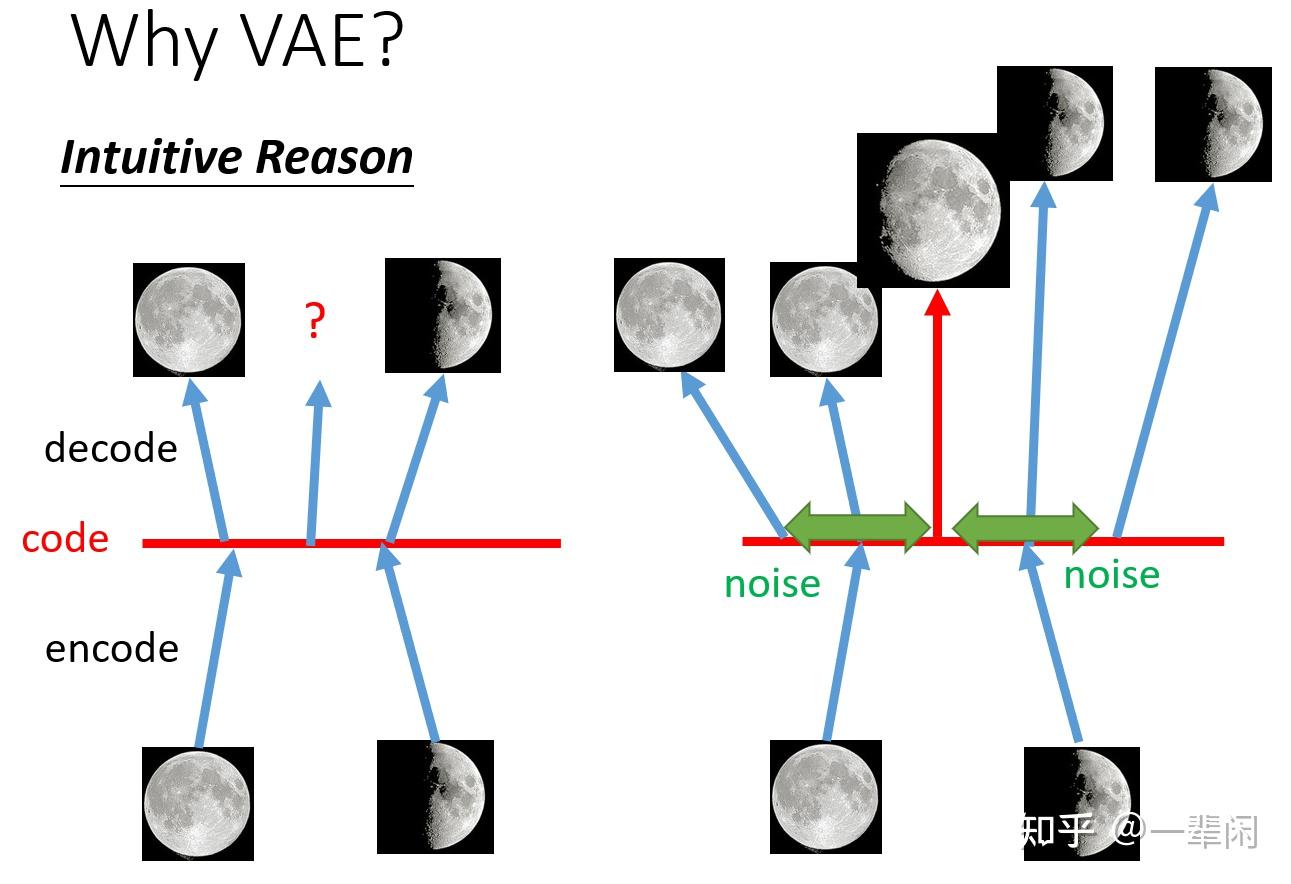 Why VAE?

Intuitive Reason

?

decode

code

encode

noise

noise

知乎 @一辈闲